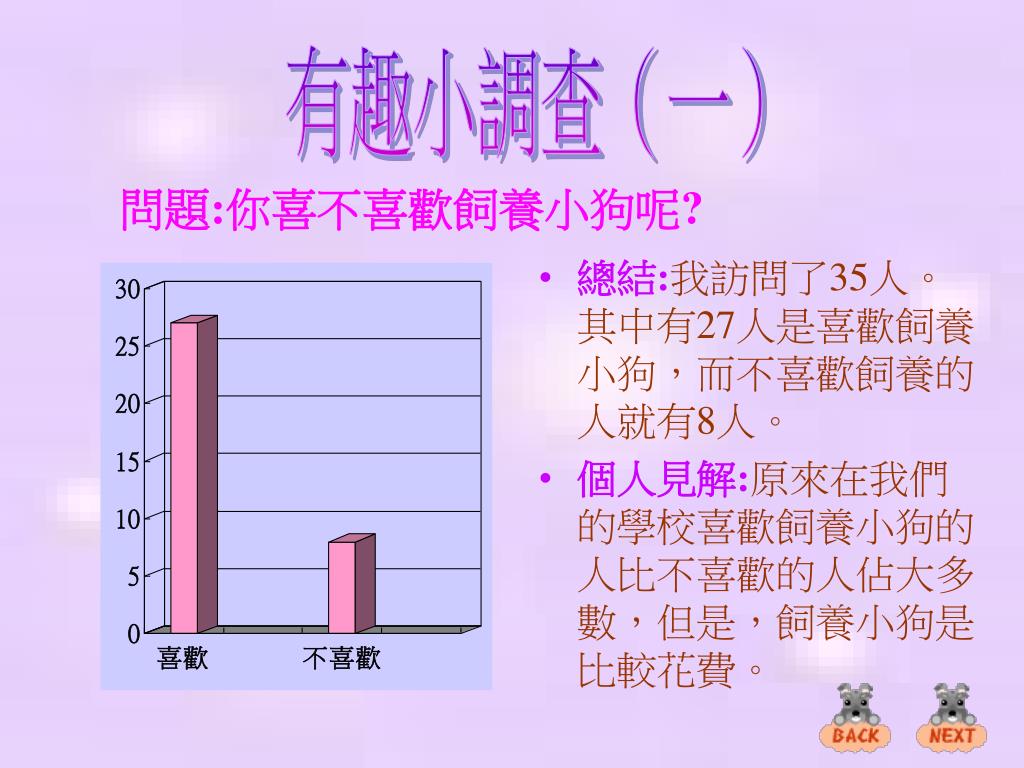 有趣小調查(一)

問題:你喜不喜歡飼養小狗呢?

30
25
20
15
10
5
0
喜歡
不喜歡

• 總結:我訪問了35人。其中有27人是喜歡飼養小狗，而不喜歡飼養的人就有8人。

• 個人見解:原來在我們的學校喜歡飼養小狗的人比不喜歡的人佔大多數，但是，飼養小狗是比較花費。

BACK
NEXT